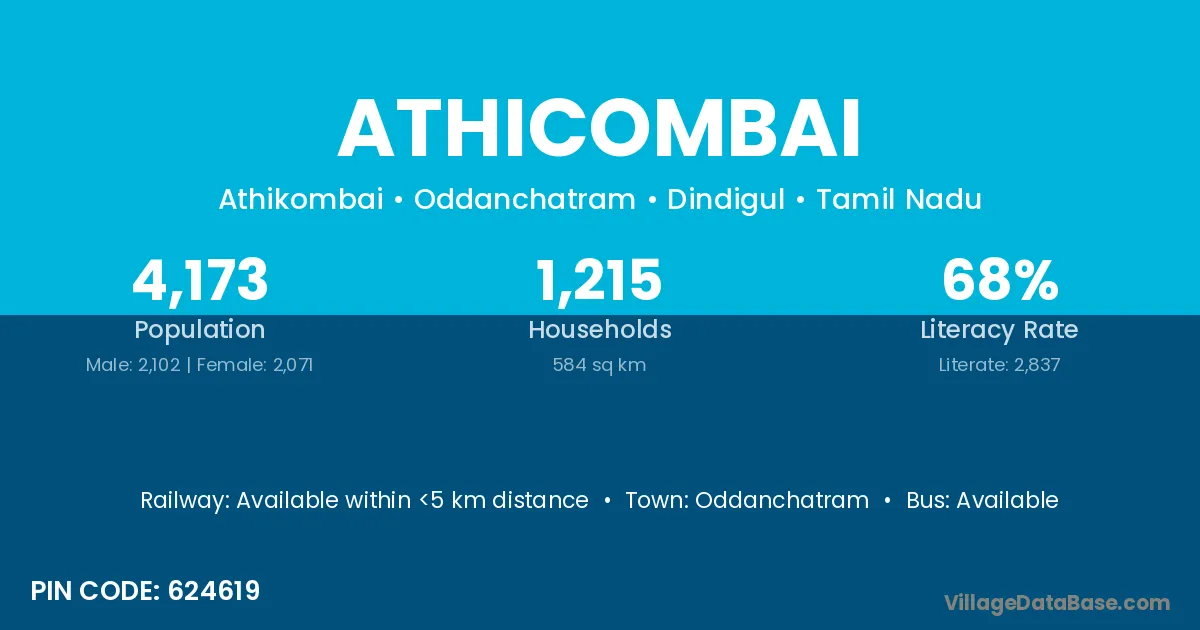 ATHICOMBAI

Athikombai • Oddanchatram • Dindigul • Tamil Nadu

4,173
Population
Male: 2,102 | Female: 2,071

1,215
Households
584 sq km

68%
Literacy Rate
Literate: 2,837

Railway: Available within <5 km distance • Town: Oddanchatram • Bus: Available

PIN CODE: 624619

VillageDataBase.com